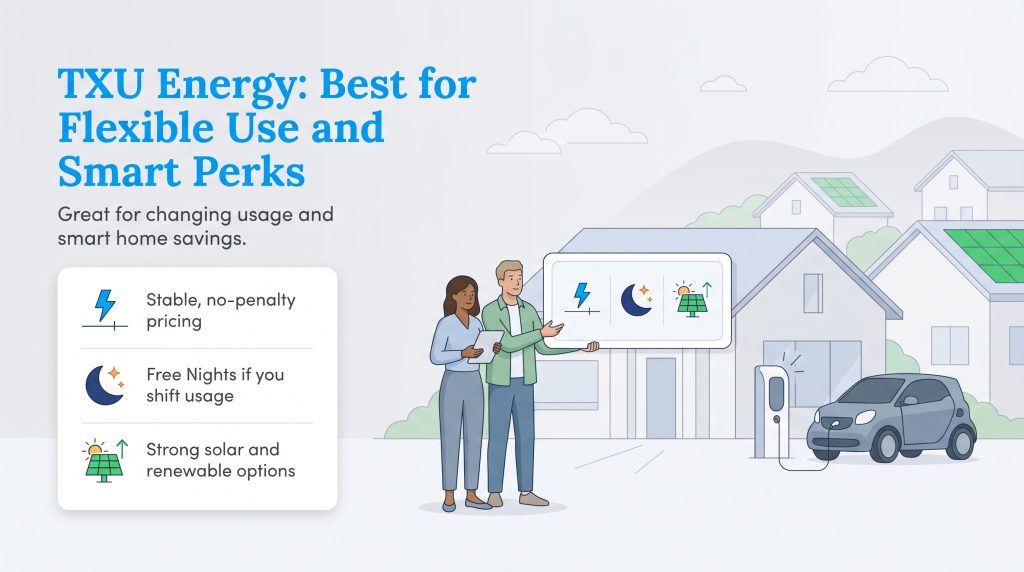 TXU Energy: Best for Flexible Use and Smart Perks

Great for changing usage and smart home savings.

Stable, no-penalty pricing

Free Nights if you shift usage

Strong solar and renewable options